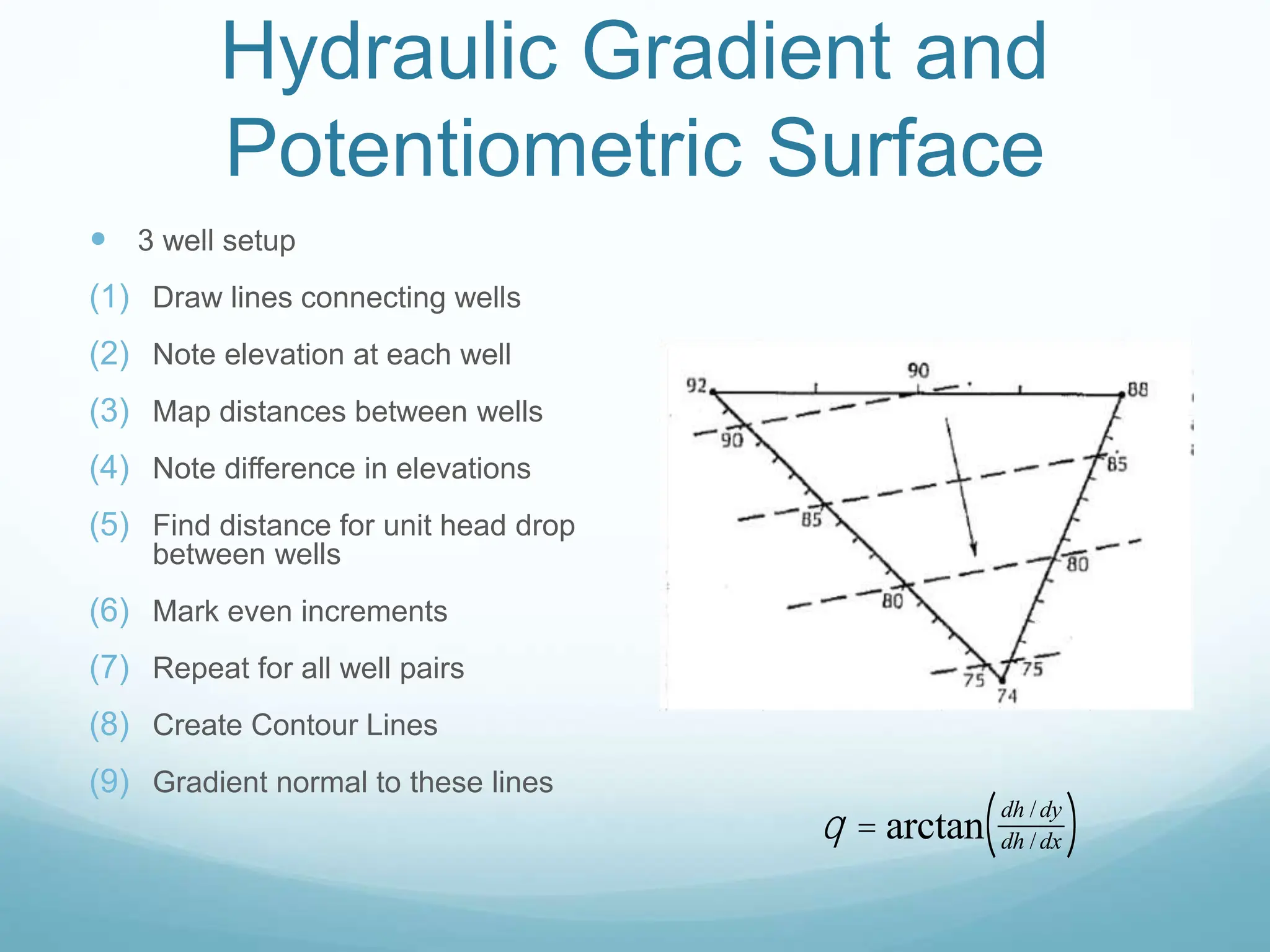 Hydraulic Gradient and Potentiometric Surface

3 well setup

(1) Draw lines connecting wells

(2) Note elevation at each well

(3) Map distances between wells

(4) Note difference in elevations

(5) Find distance for unit head drop between wells

(6) Mark even increments

(7) Repeat for all well pairs

(8) Create Contour Lines

(9) Gradient normal to these lines

92

90

88

90

85

85

80

80

75

75

74

$q = \arctan\left(\frac{dh/dy}{dh/dx}\right)$